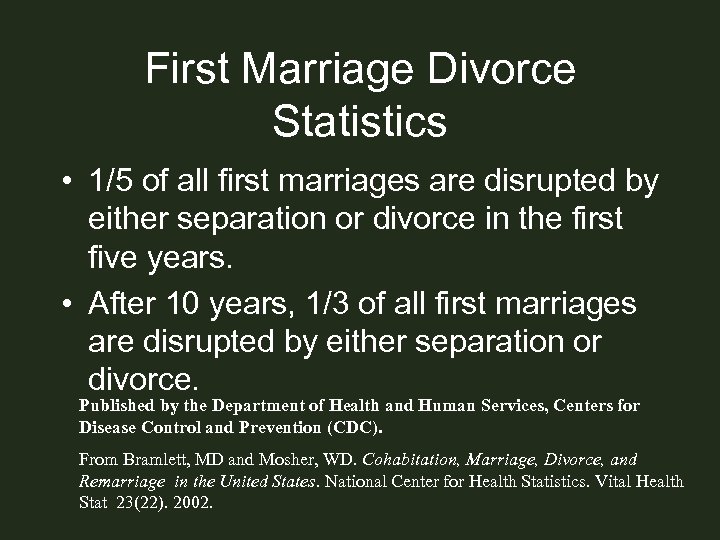 First Marriage Divorce Statistics

• 1/5 of all first marriages are disrupted by either separation or divorce in the first five years.

• After 10 years, 1/3 of all first marriages are disrupted by either separation or divorce.

Published by the Department of Health and Human Services, Centers for Disease Control and Prevention (CDC).

From Bramlett, MD and Mosher, WD. Cohabitation, Marriage, Divorce, and Remarriage in the United States. National Center for Health Statistics. Vital Health Stat 23(22). 2002.